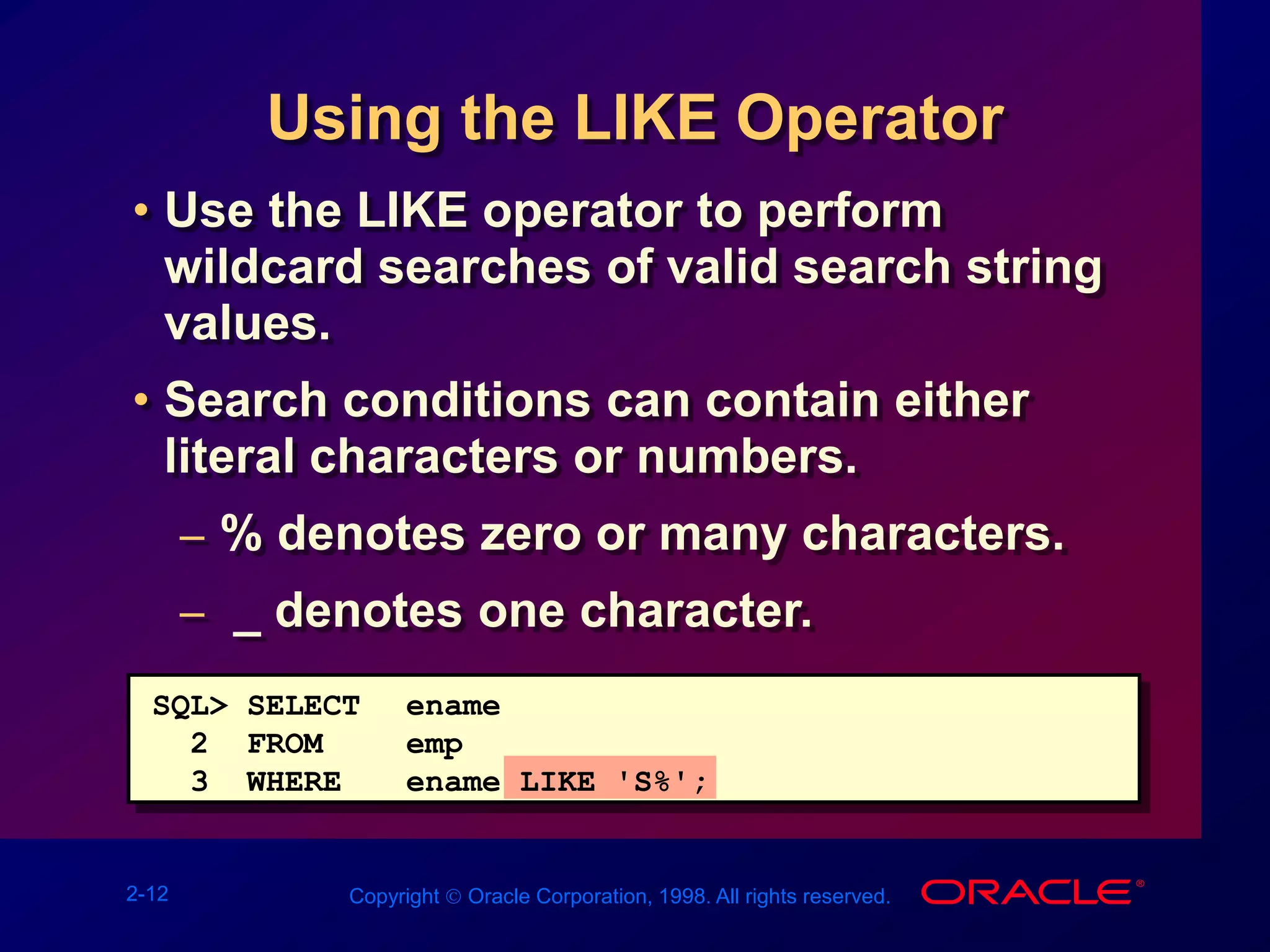 Using the LIKE Operator

• Use the LIKE operator to perform wildcard searches of valid search string values.

• Search conditions can contain either literal characters or numbers.

– % denotes zero or many characters.

– _ denotes one character.

SQL> SELECT ename
2 FROM emp
3 WHERE ename LIKE 'S%';

2-12

Copyright © Oracle Corporation, 1998. All rights reserved.

ORACLE®